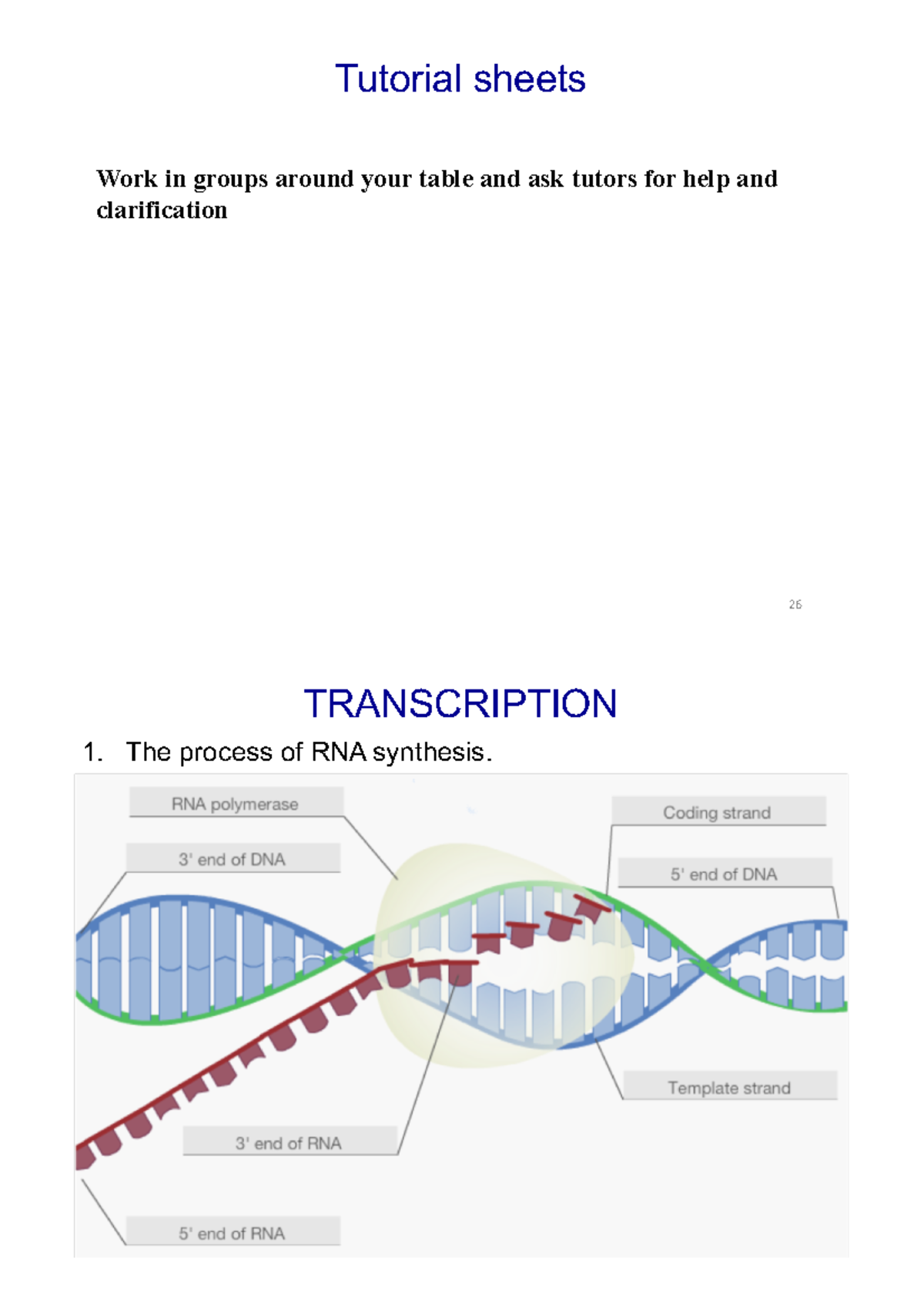 Tutorial sheets

Work in groups around your table and ask tutors for help and clarification

26

TRANSCRIPTION

1. The process of RNA synthesis.

RNA polymerase

3' end of DNA

Coding strand

5' end of DNA

Template strand

3' end of RNA

5' end of RNA